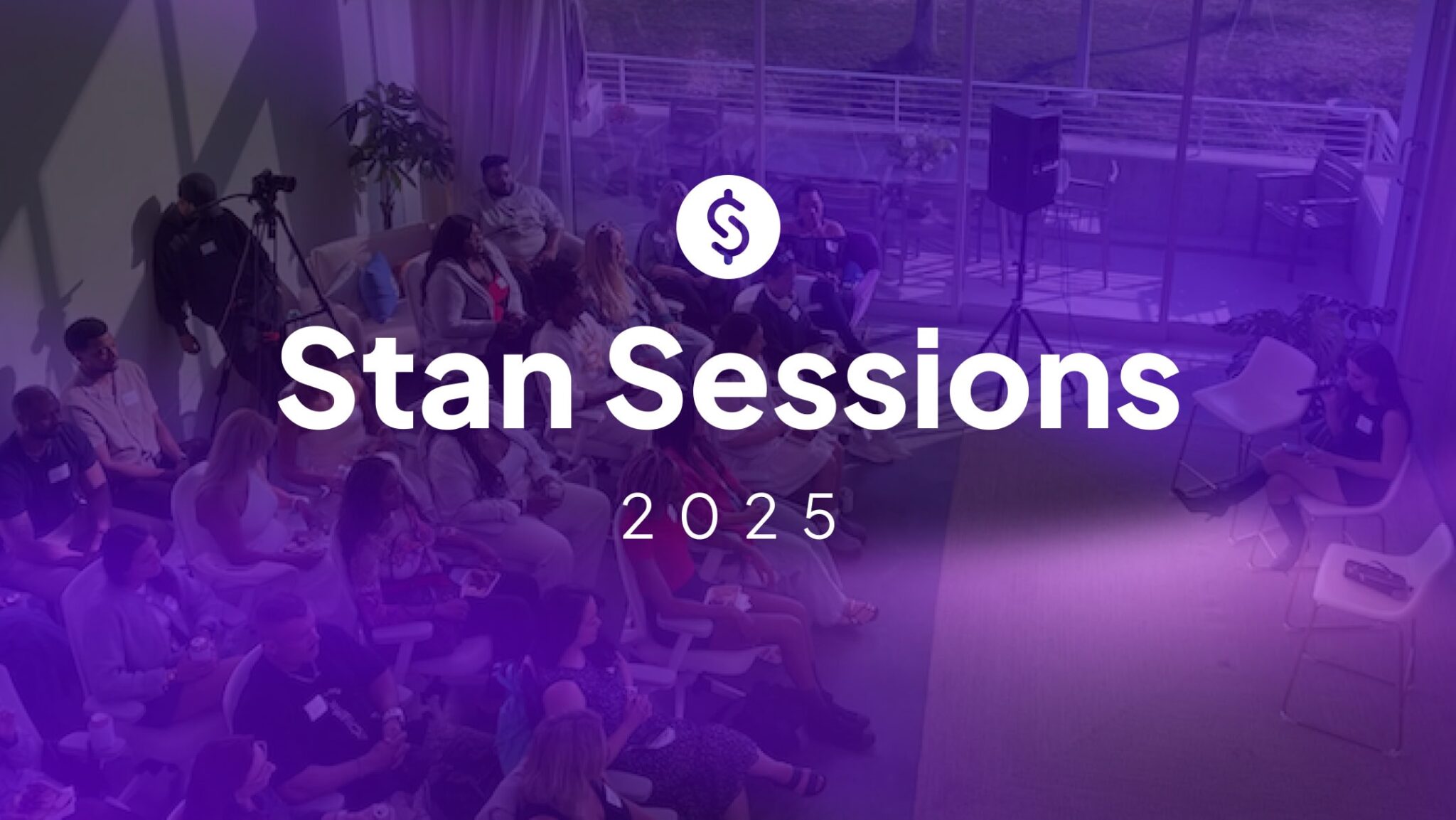 Stan Sessions

2025